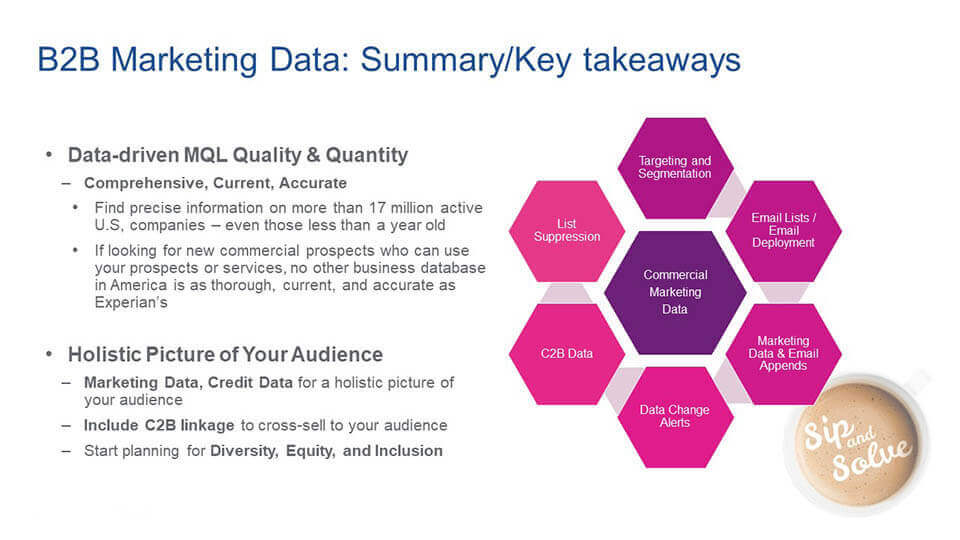 B2B Marketing Data: Summary/Key takeaways

• Data-driven MQL Quality & Quantity
– Comprehensive, Current, Accurate
• Find precise information on more than 17 million active U.S, companies – even those less than a year old
• If looking for new commercial prospects who can use your prospects or services, no other business database in America is as thorough, current, and accurate as Experian's

• Holistic Picture of Your Audience
– Marketing Data, Credit Data for a holistic picture of your audience
– Include C2B linkage to cross-sell to your audience
– Start planning for Diversity, Equity, and Inclusion

Targeting and Segmentation
Email Lists / Email Deployment
Marketing Data & Email Appends
Data Change Alerts
C2B Data
List Suppression
Commercial Marketing Data

Sip and Solve